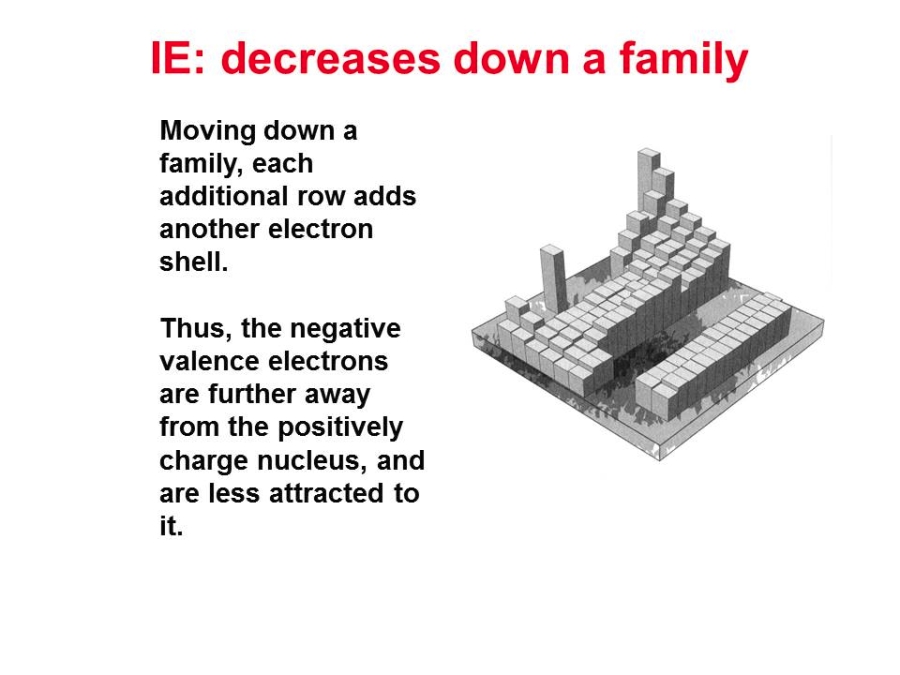 IE: decreases down a family

Moving down a family, each additional row adds another electron shell.

Thus, the negative valence electrons are further away from the positively charge nucleus, and are less attracted to it.